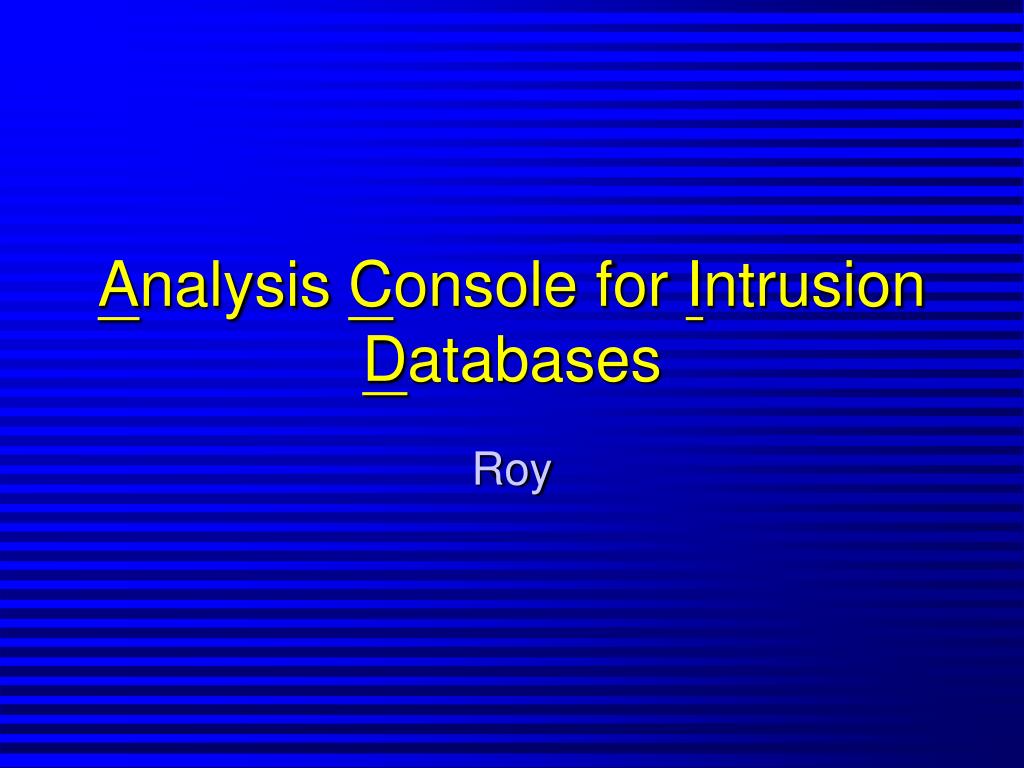 Analysis Console for Intrusion Databases

Roy